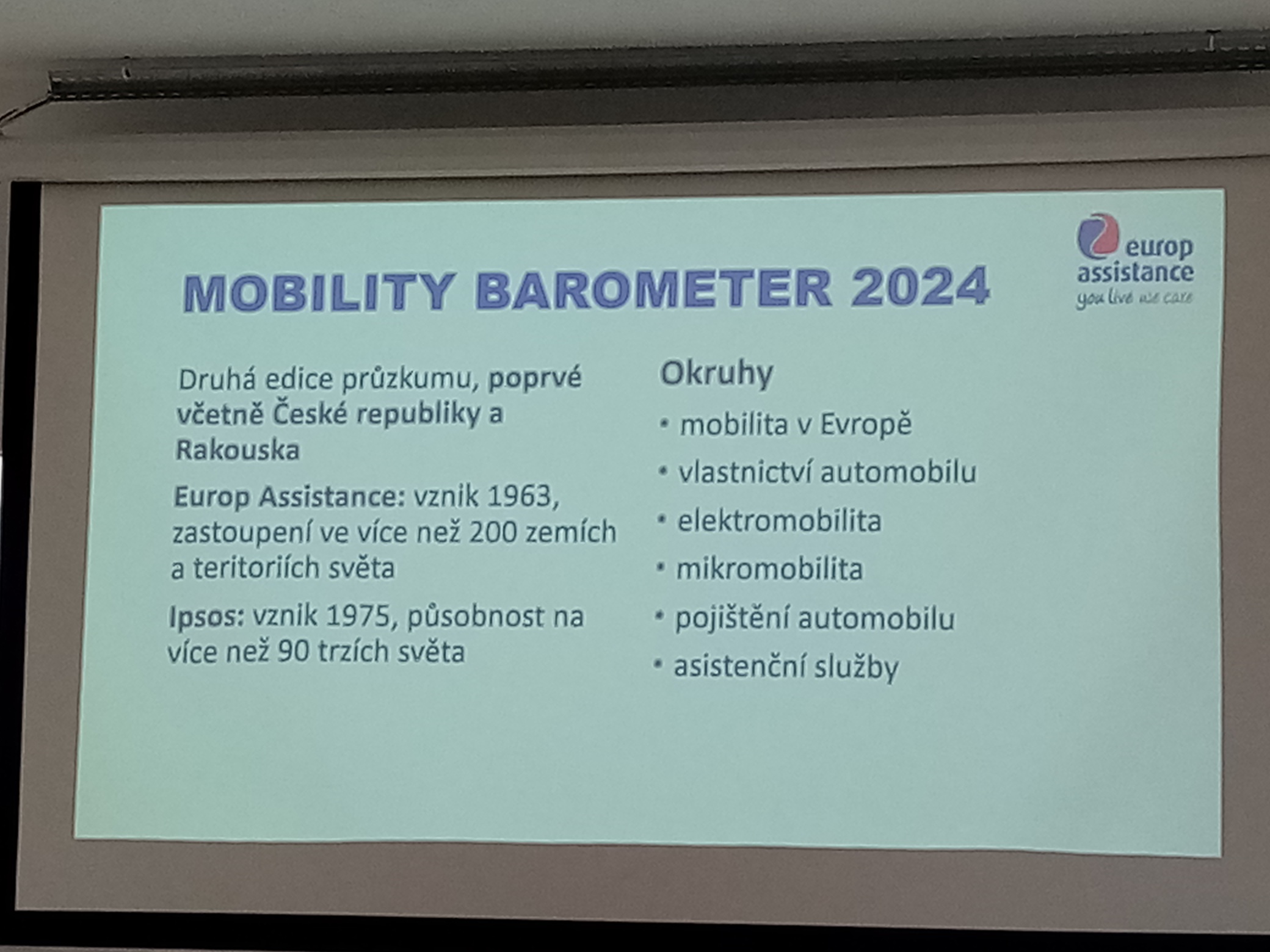 europ assistance
you live we care

MOBILITY BAROMETER 2024

Druhá edice průzkumu, poprvé včetně České republiky a Rakouska

Europ Assistance: vznik 1963, zastoupení ve více než 200 zemích a teritoriích světa

Ipsos: vznik 1975, působnost na více než 90 trzích světa

Okruhy

• mobilita v Evropě
• vlastnictví automobilu
• elektromobilita
• mikromobilita
• pojištění automobilu
• asistenční služby